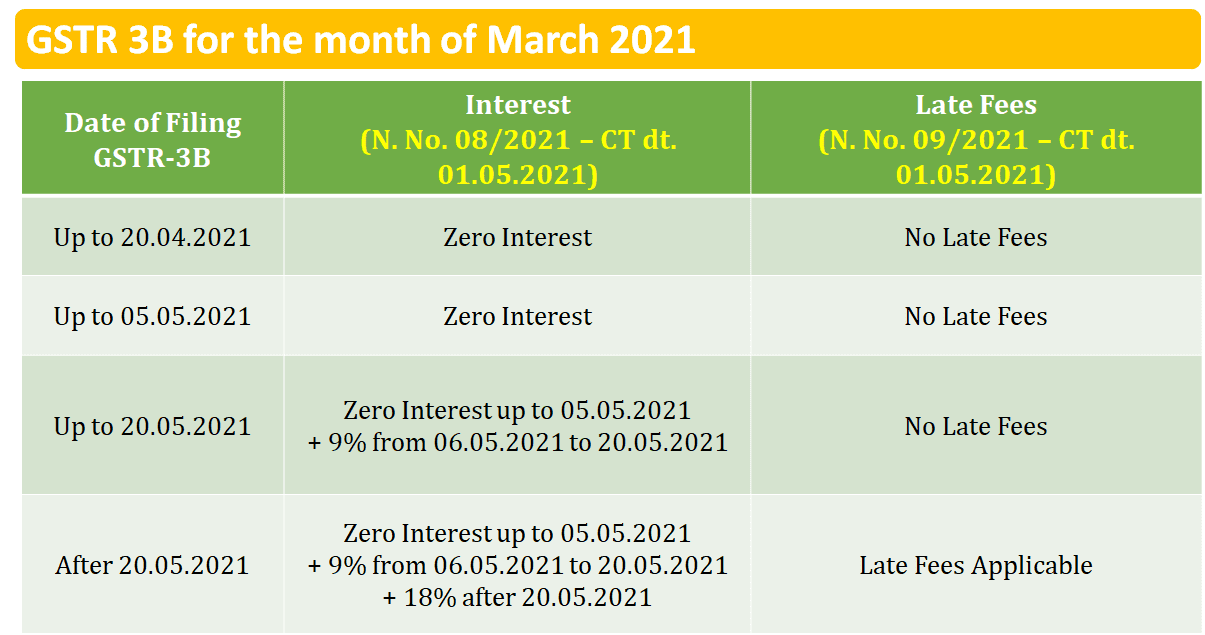 GSTR 3B for the month of March 2021

| Date of Filing GSTR-3B | Interest (N. No. 08/2021 – CT dt. 01.05.2021) | Late Fees (N. No. 09/2021 – CT dt. 01.05.2021) |
|---|---|---|
| Up to 20.04.2021 | Zero Interest | No Late Fees |
| Up to 05.05.2021 | Zero Interest | No Late Fees |
| Up to 20.05.2021 | Zero Interest up to 05.05.2021 + 9% from 06.05.2021 to 20.05.2021 | No Late Fees |
| After 20.05.2021 | Zero Interest up to 05.05.2021 + 9% from 06.05.2021 to 20.05.2021 + 18% after 20.05.2021 | Late Fees Applicable |